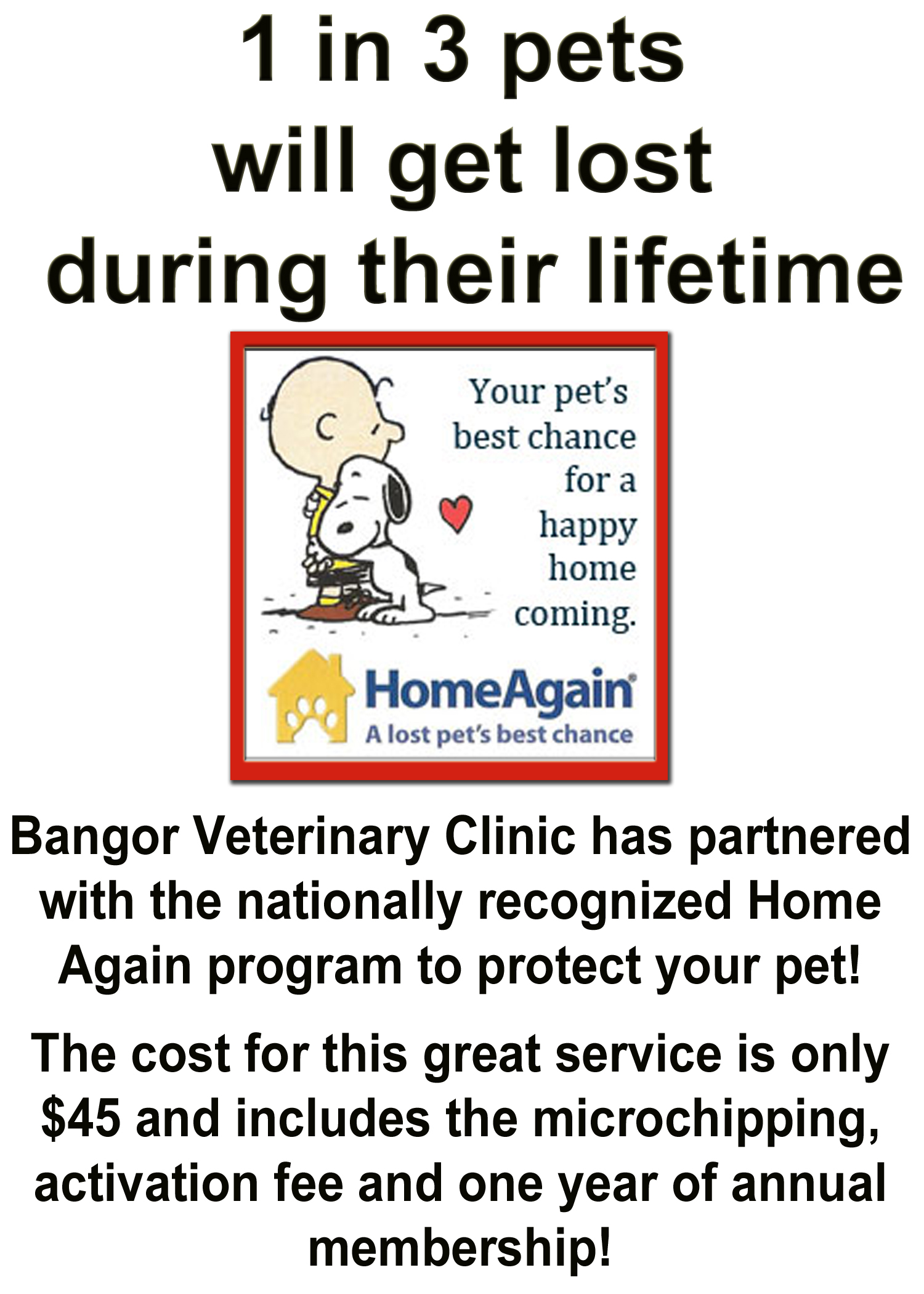 1 in 3 pets will get lost during their lifetime

Your pet's best chance for a happy home coming.

HomeAgain®
A lost pet's best chance

Bangor Veterinary Clinic has partnered with the nationally recognized Home Again program to protect your pet!

The cost for this great service is only $45 and includes the microchipping, activation fee and one year of annual membership!